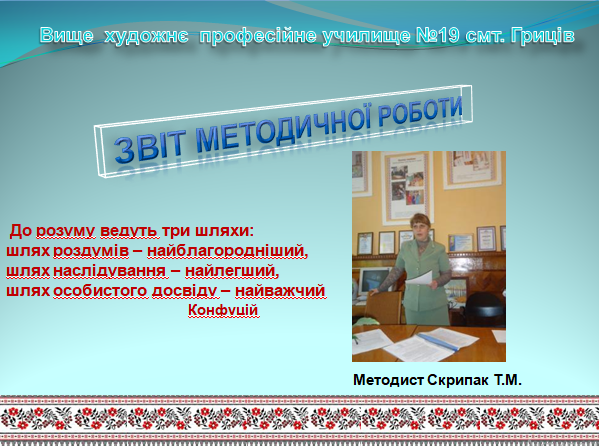 Вище художнє професійне училище №19 смт. Гриців

ЗВІТ МЕТОДИЧНОЇ РОБОТИ

До розуму ведуть три шляхи:
шлях роздумів – найблагородніший,
шлях наслідування – найлегший,
шлях особистого досвіду – найважчий
Конфуцій

Методист Скрипак Т.М.